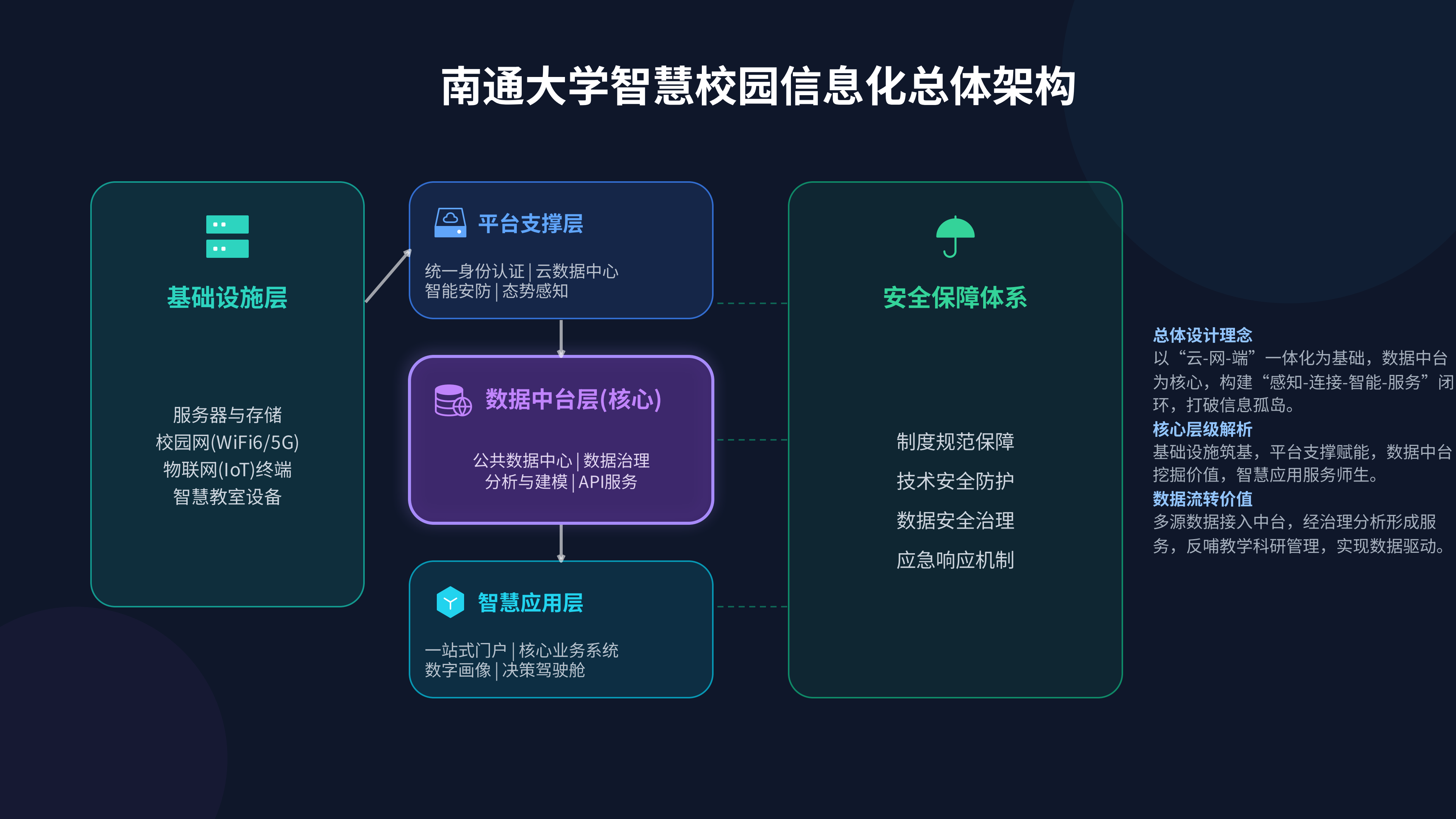 南通大学智慧校园信息化总体架构

基础设施层

服务器与存储
校园网(WiFi6/5G)
物联网(IoT)终端
智慧教室设备

平台支撑层

统一身份认证 | 云数据中心
智能安防 | 态势感知

数据中台层(核心)

公共数据中心 | 数据治理
分析与建模 | API服务

智慧应用层

一站式门户 | 核心业务系统
数字画像 | 决策驾驶舱

安全保障体系

制度规范保障
技术安全防护
数据安全治理
应急响应机制

总体设计理念
以“云-网-端”一体化为基础，数据中台为核心，构建“感知-连接-智能-服务”闭环，打破信息孤岛。
核心层级解析
基础设施筑基，平台支撑赋能，数据中台挖掘价值，智慧应用服务师生。
数据流转价值
多源数据接入中台，经治理分析形成服务，反哺教学科研管理，实现数据驱动。